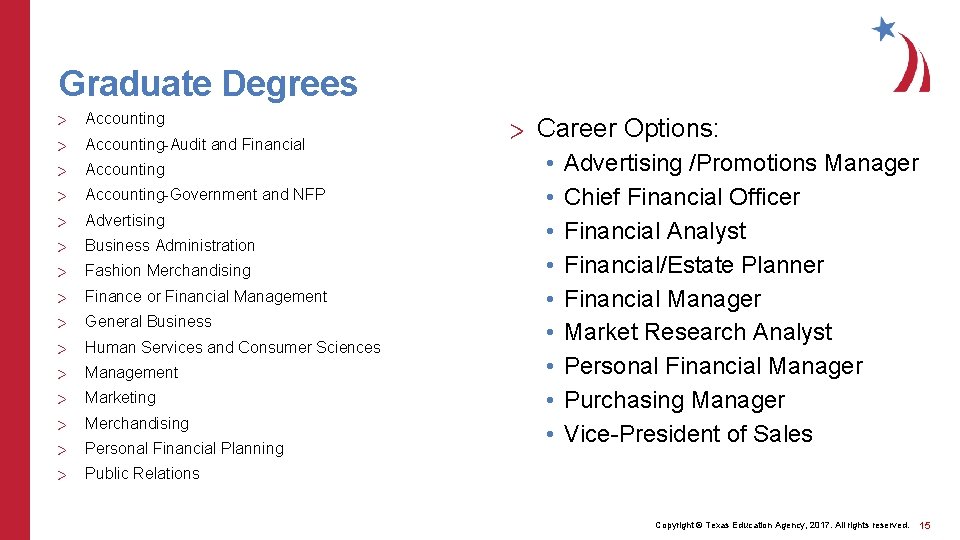 Graduate Degrees

> Accounting
> Accounting-Audit and Financial
> Accounting
> Accounting-Government and NFP
> Advertising
> Business Administration
> Fashion Merchandising
> Finance or Financial Management
> General Business
> Human Services and Consumer Sciences
> Management
> Marketing
> Merchandising
> Personal Financial Planning
> Public Relations

> Career Options:
• Advertising /Promotions Manager
• Chief Financial Officer
• Financial Analyst
• Financial/Estate Planner
• Financial Manager
• Market Research Analyst
• Personal Financial Manager
• Purchasing Manager
• Vice-President of Sales

Copyright © Texas Education Agency, 2017. All rights reserved. 15